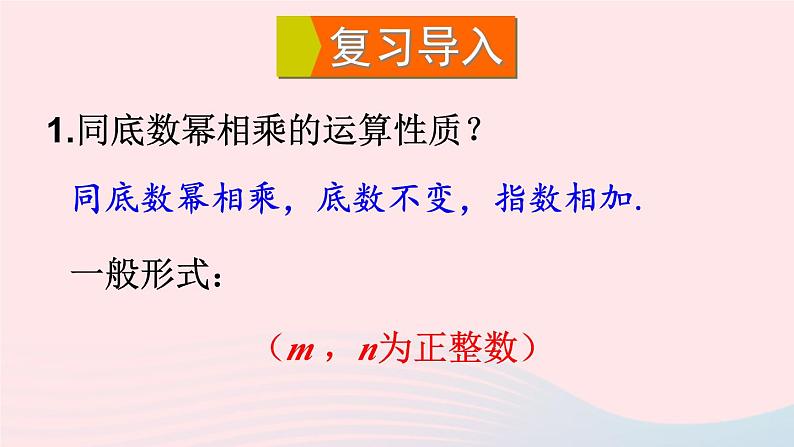 复习导入

1.同底数幂相乘的运算性质？

同底数幂相乘，底数不变，指数相加.

一般形式：

（$m$，$n$为正整数）